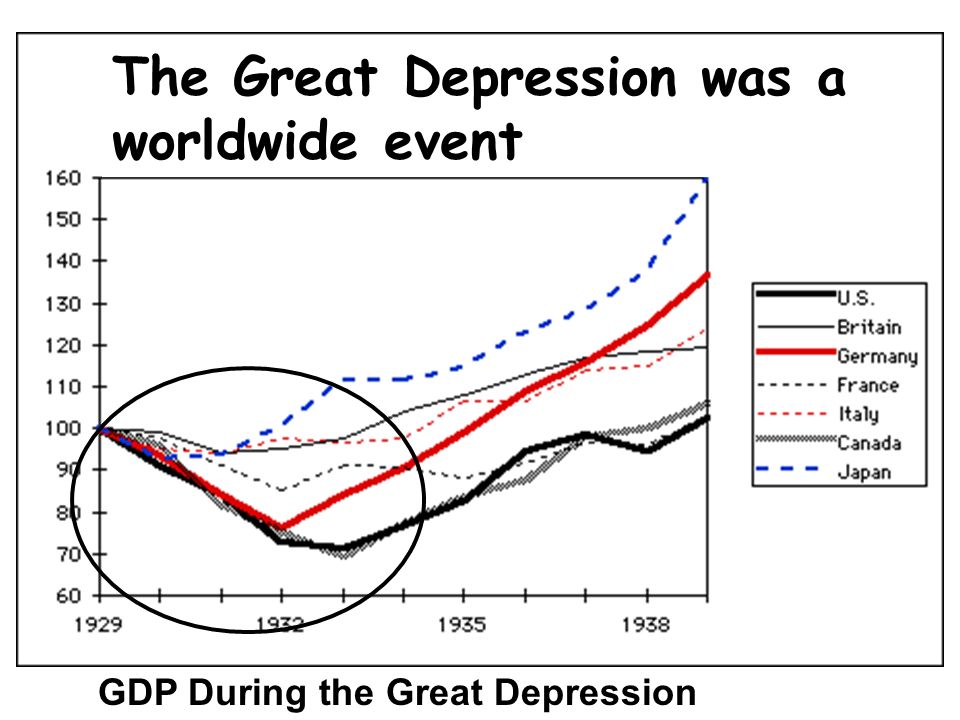 The Great Depression was a worldwide event

160
150
140
130
120
110
100
90
80
70
60

1929
1932
1935
1938

U.S.
Britain
Germany
France
Italy
Canada
Japan

GDP During the Great Depression